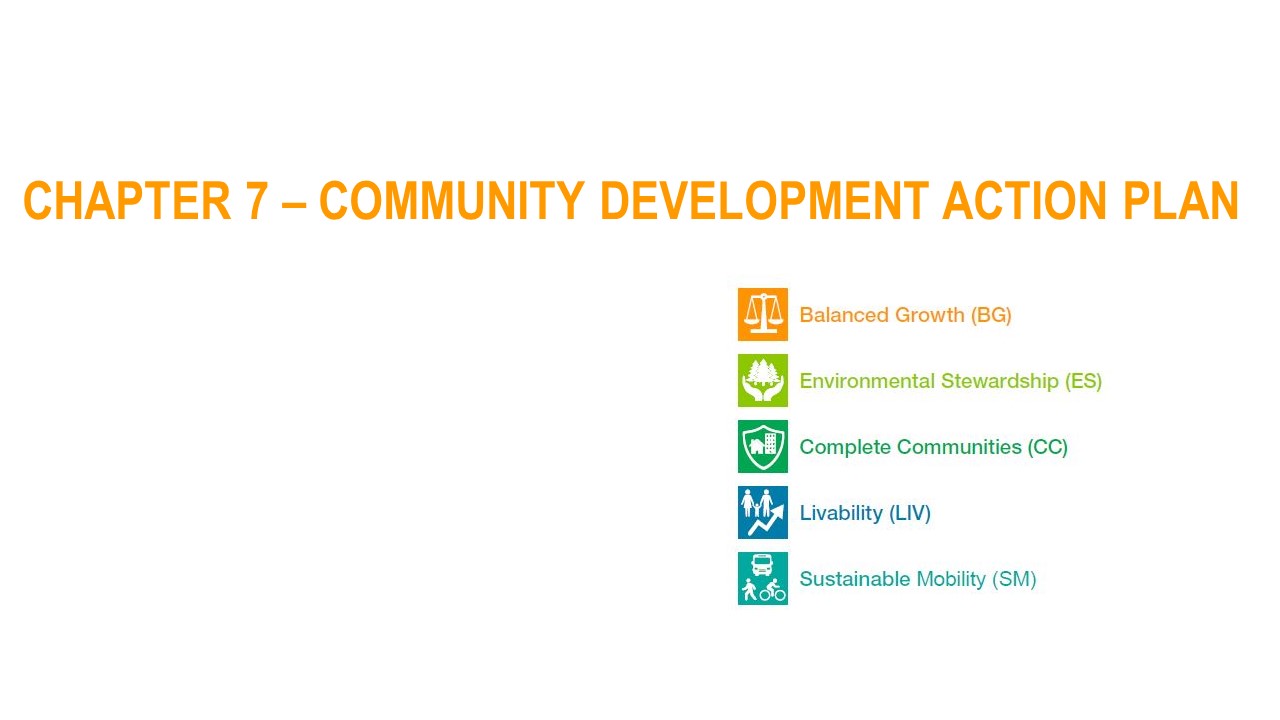 CHAPTER 7 – COMMUNITY DEVELOPMENT ACTION PLAN

Balanced Growth (BG)

Environmental Stewardship (ES)

Complete Communities (CC)

Livability (LIV)

Sustainable Mobility (SM)